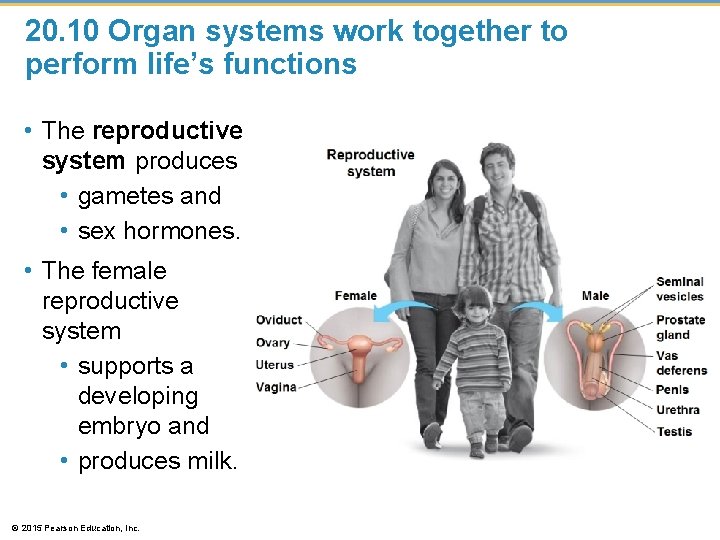 20.10 Organ systems work together to perform life's functions

• The reproductive system produces
  • gametes and
  • sex hormones.
• The female reproductive system
  • supports a developing embryo and
  • produces milk.

Reproductive system

Female

Oviduct
Ovary
Uterus
Vagina

Male

Seminal vesicles
Prostate gland
Vas deferens
Penis
Urethra
Testis

© 2015 Pearson Education, Inc.